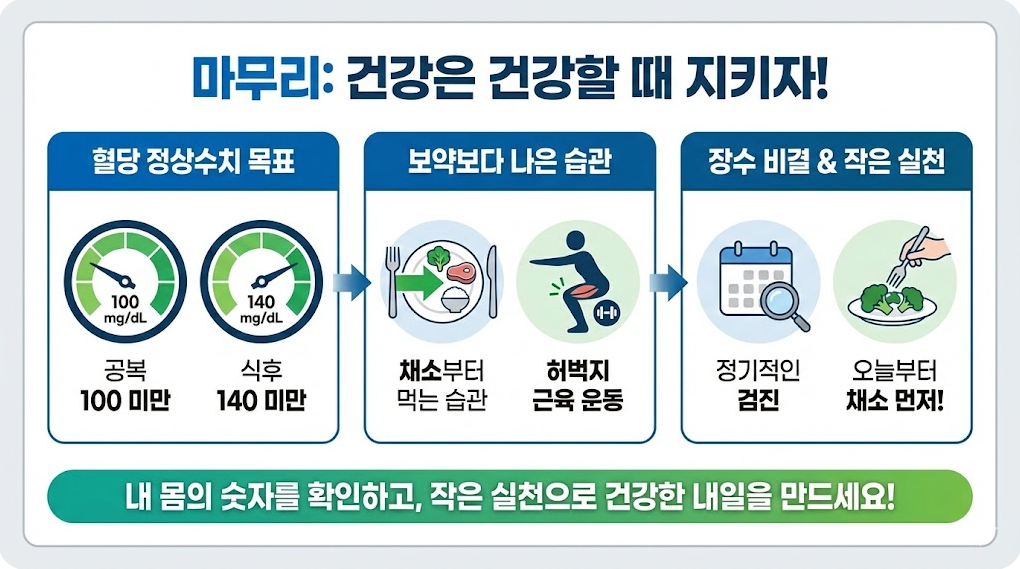 마무리: 건강은 건강할 때 지키자!

혈당 정상수치 목표

100 mg/dL

140 mg/dL

공복
100 미만

식후
140 미만

보약보다 나은 습관

채소부터 먹는 습관

허벅지 근육 운동

장수 비결 & 작은 실천

정기적인 검진

오늘부터 채소 먼저!

내 몸의 숫자를 확인하고, 작은 실천으로 건강한 내일을 만드세요!